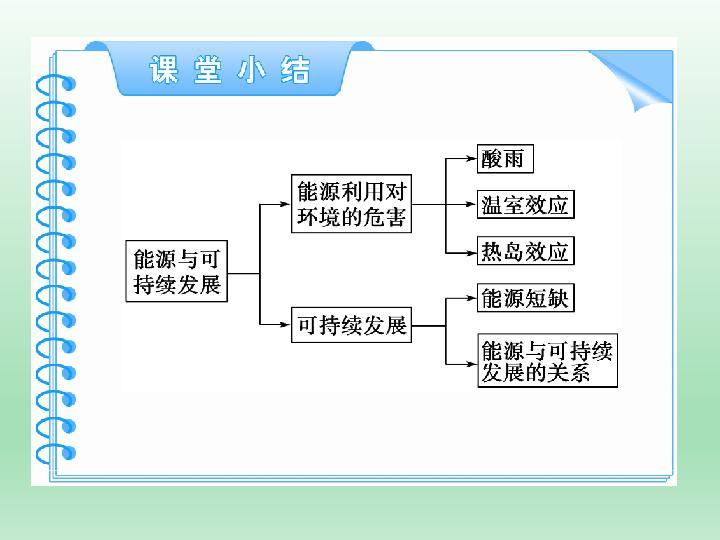 课堂小结

能源与可持续发展

能源利用对环境的危害

酸雨

温室效应

热岛效应

可持续发展

能源短缺

能源与可持续发展的关系